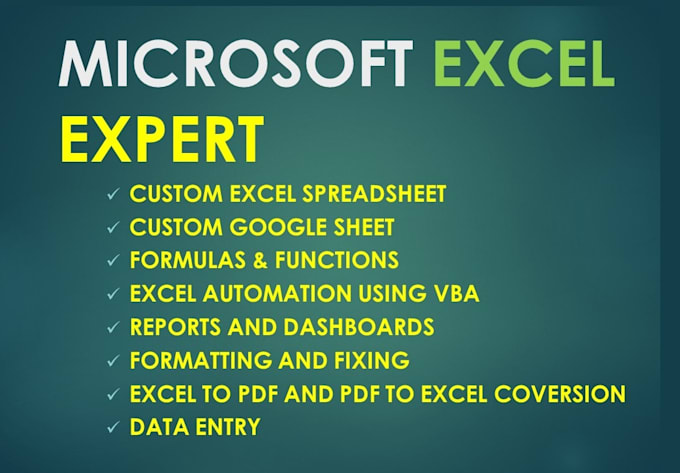 MICROSOFT EXCEL
EXPERT

✓ CUSTOM EXCEL SPREADSHEET
✓ CUSTOM GOOGLE SHEET
✓ FORMULAS & FUNCTIONS
✓ EXCEL AUTOMATION USING VBA
✓ REPORTS AND DASHBOARDS
✓ FORMATTING AND FIXING
✓ EXCEL TO PDF AND PDF TO EXCEL COVERSION
✓ DATA ENTRY